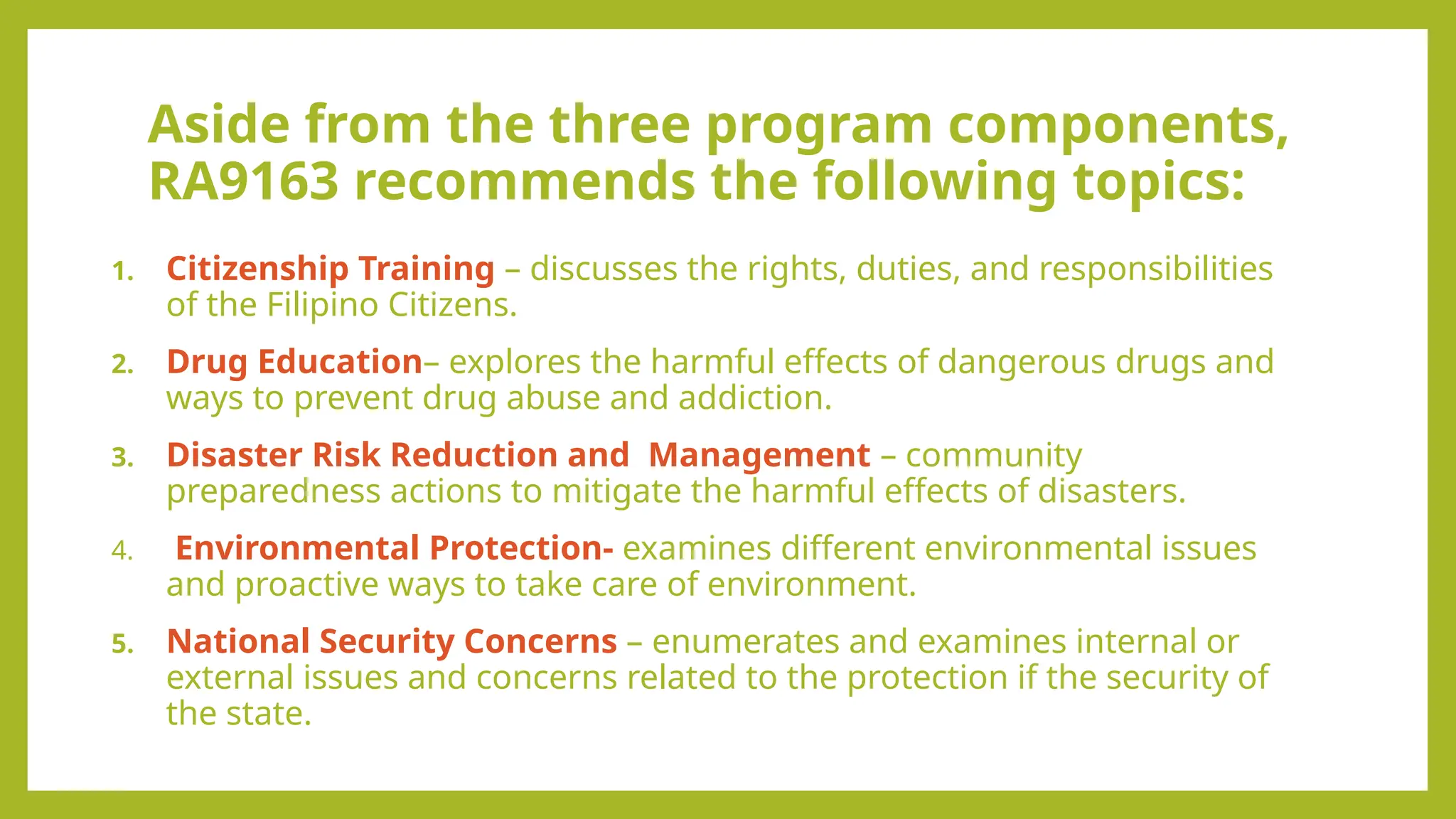 Aside from the three program components, RA9163 recommends the following topics:

1. Citizenship Training – discusses the rights, duties, and responsibilities of the Filipino Citizens.

2. Drug Education– explores the harmful effects of dangerous drugs and ways to prevent drug abuse and addiction.

3. Disaster Risk Reduction and Management – community preparedness actions to mitigate the harmful effects of disasters.

4. Environmental Protection- examines different environmental issues and proactive ways to take care of environment.

5. National Security Concerns – enumerates and examines internal or external issues and concerns related to the protection if the security of the state.